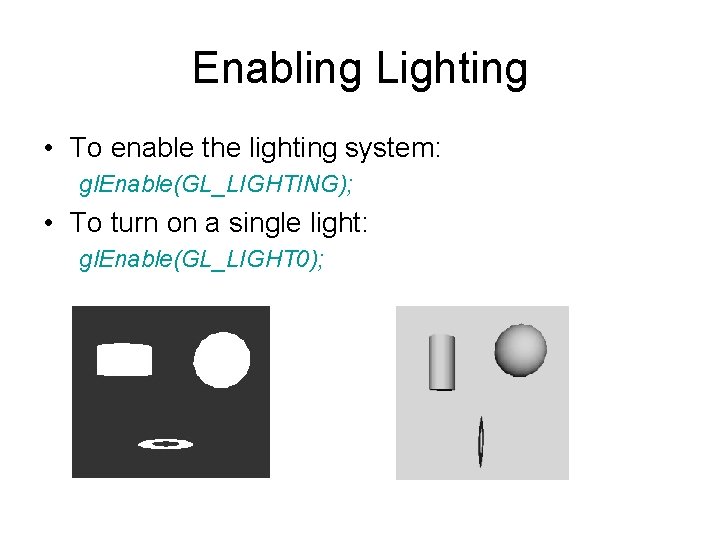 Enabling Lighting

• To enable the lighting system:
glEnable(GL_LIGHTING);

• To turn on a single light:
glEnable(GL_LIGHT0);